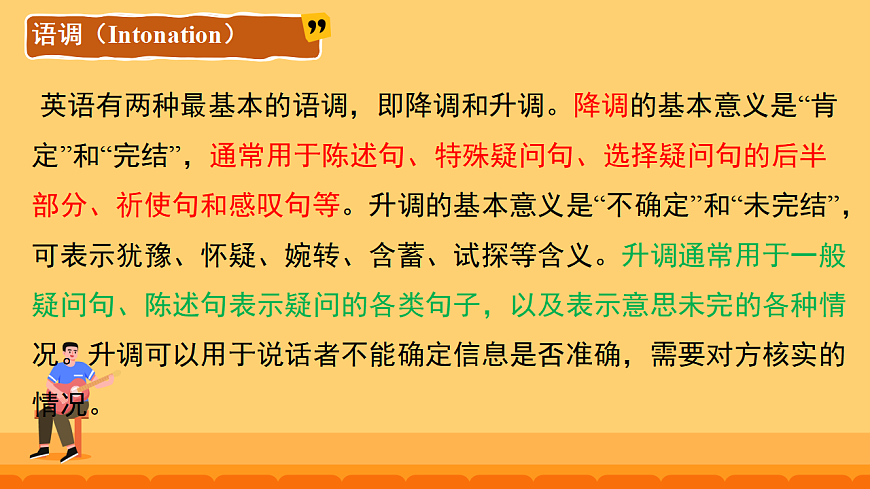 语调（Intonation）

英语有两种最基本的语调，即降调和升调。降调的基本意义是“肯定”和“完结”，通常用于陈述句、特殊疑问句、选择疑问句的后半部分、祈使句和感叹句等。升调的基本意义是“不确定”和“未完结”，可表示犹豫、怀疑、婉转、含蓄、试探等含义。升调通常用于一般疑问句、陈述句表示疑问的各类句子，以及表示意思未完的各种情况。升调可以用于说话者不能确定信息是否准确，需要对方核实的情况。